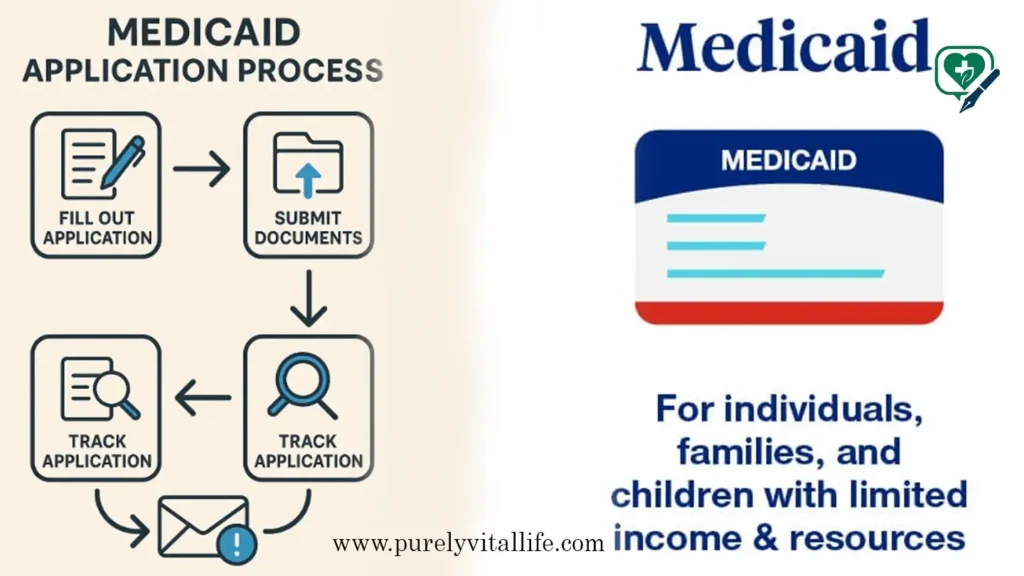 MEDICAID
APPLICATION PROCESS

FILL OUT APPLICATION

SUBMIT DOCUMENTS

TRACK APPLICATION

TRACK APPLICATION

Medicaid

MEDICAID

For individuals, families, and children with limited income & resources

www.purelyvitallife.com